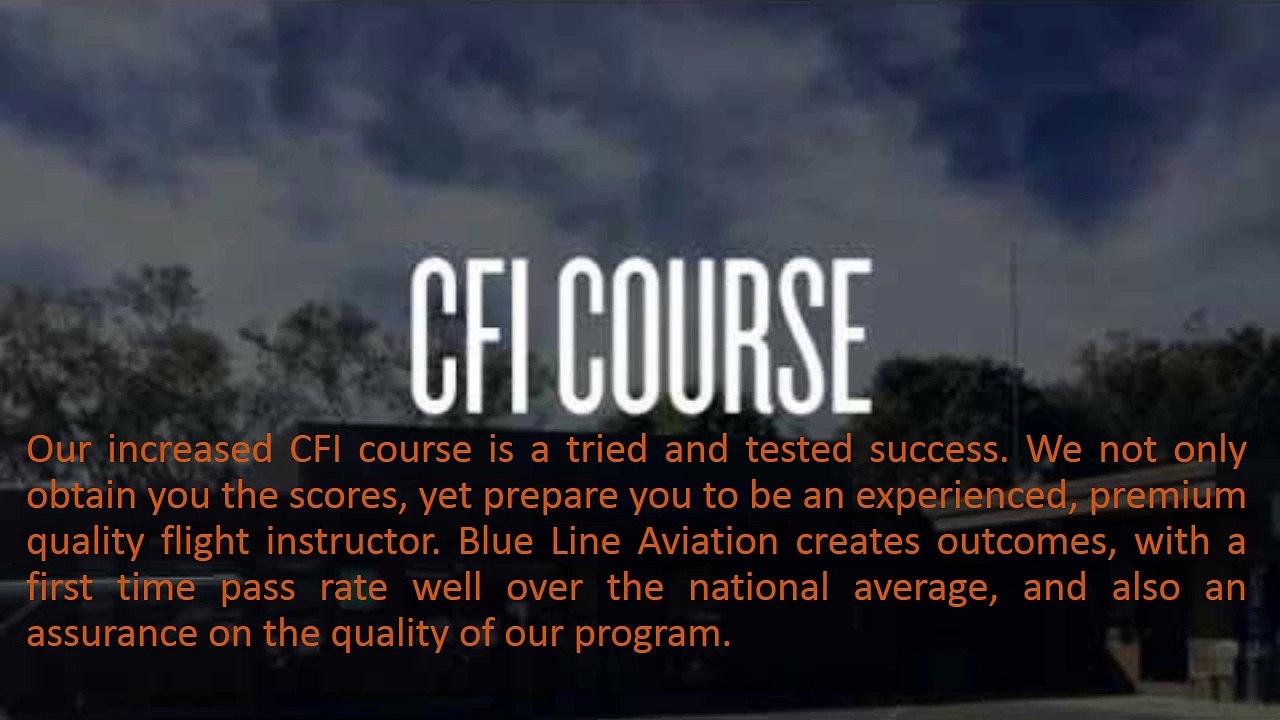 CFI COURSE

Our increased CFI course is a tried and tested success. We not only obtain you the scores, yet prepare you to be an experienced, premium quality flight instructor. Blue Line Aviation creates outcomes, with a first time pass rate well over the national average, and also an assurance on the quality of our program.